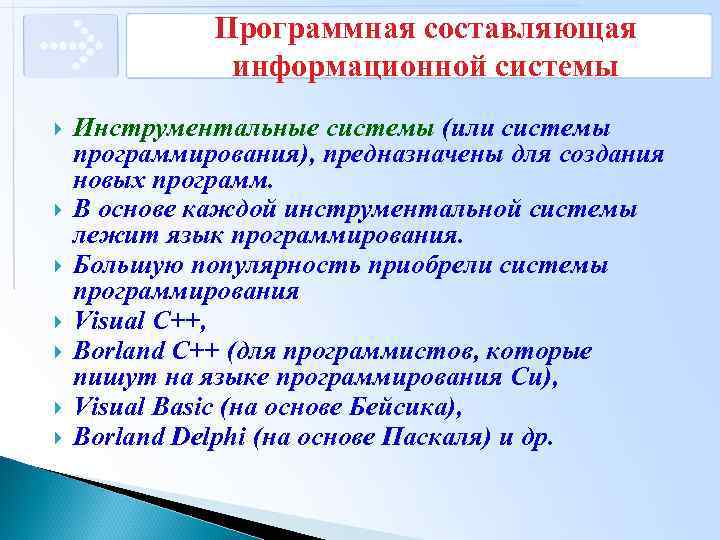 Программная составляющая информационной системы

Инструментальные системы (или системы программирования), предназначены для создания новых программ.

В основе каждой инструментальной системы лежит язык программирования.

Большую популярность приобрели системы программирования

Visual C++,

Borland C++ (для программистов, которые пишут на языке программирования Си),

Visual Basic (на основе Бейсика),

Borland Delphi (на основе Паскаля) и др.